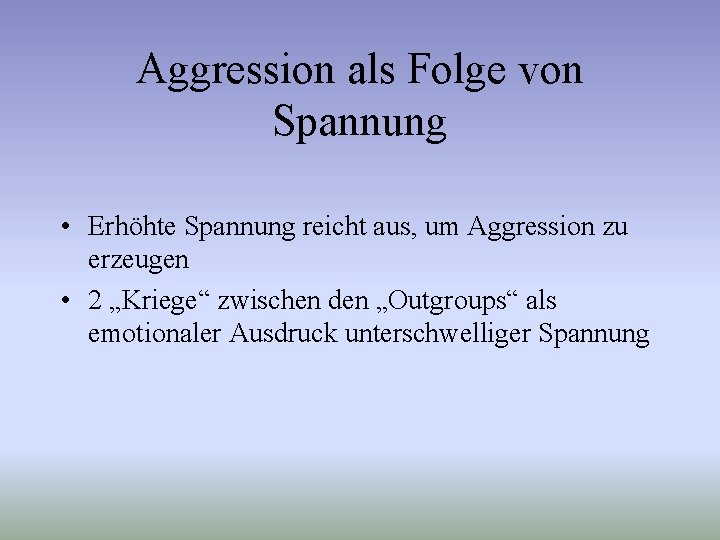 Aggression als Folge von Spannung

• Erhöhte Spannung reicht aus, um Aggression zu erzeugen
• 2 „Kriege“ zwischen den „Outgroups“ als emotionaler Ausdruck unterschwelliger Spannung